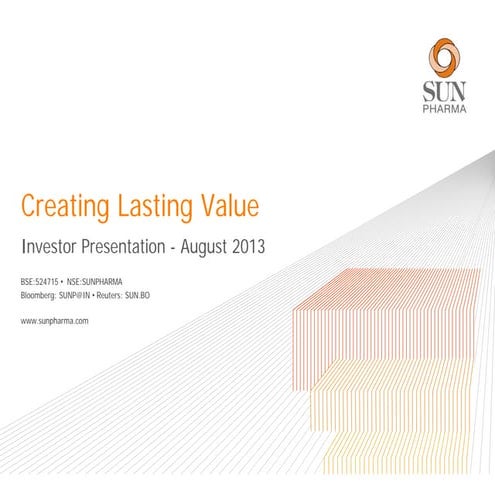 SUN
PHARMA

Creating Lasting Value

Investor Presentation - August 2013

BSE:524715 • NSE:SUNPHARMA
Bloomberg: SUNP@IN • Reuters: SUN.BO

www.sunpharma.com